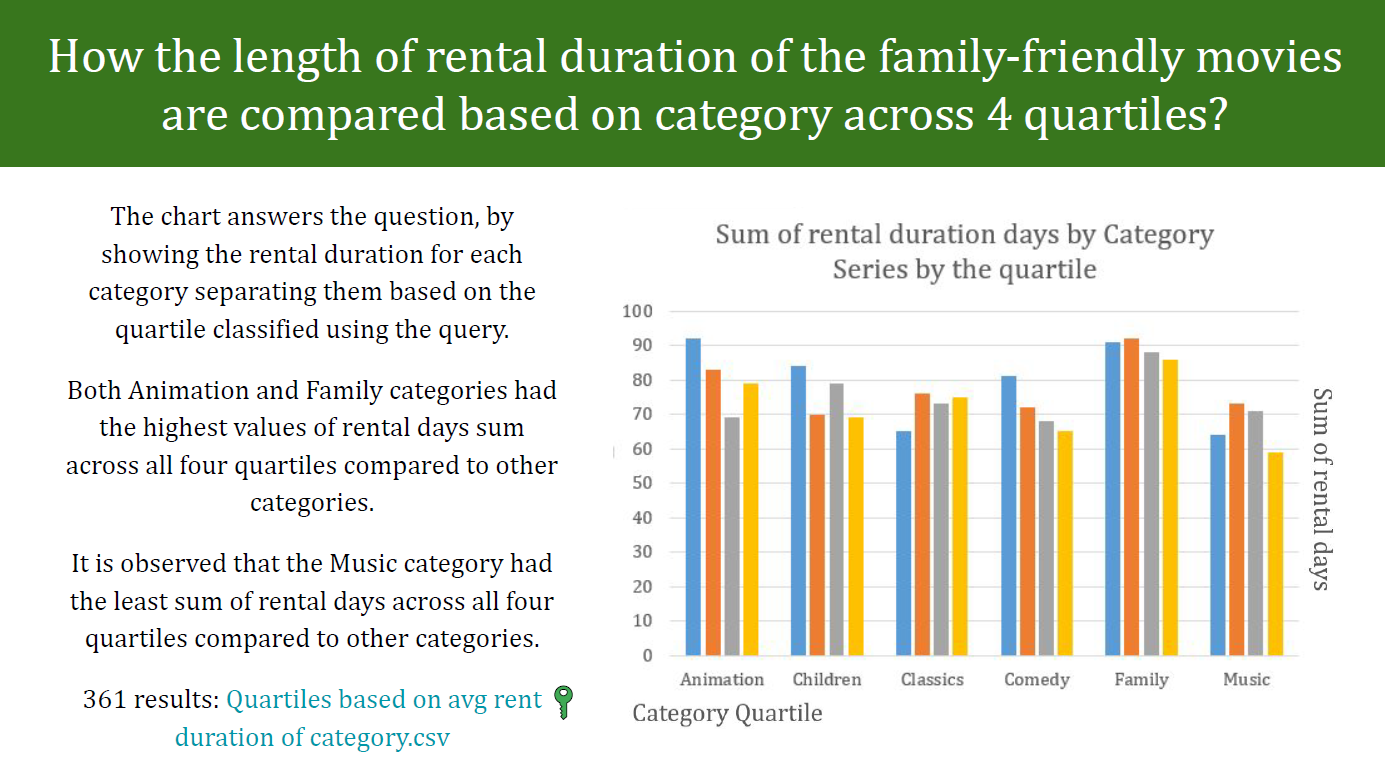 How the length of rental duration of the family-friendly movies are compared based on category across 4 quartiles?

The chart answers the question, by showing the rental duration for each category separating them based on the quartile classified using the query.

Both Animation and Family categories had the highest values of rental days sum across all four quartiles compared to other categories.

It is observed that the Music category had the least sum of rental days across all four quartiles compared to other categories.

361 results: Quartiles based on avg rent duration of category.csv

Sum of rental duration days by Category Series by the quartile

100
90
80
70
60
50
40
30
20
10
0

Animation
Children
Classics
Comedy
Family
Music

Category Quartile

Sum of rental days